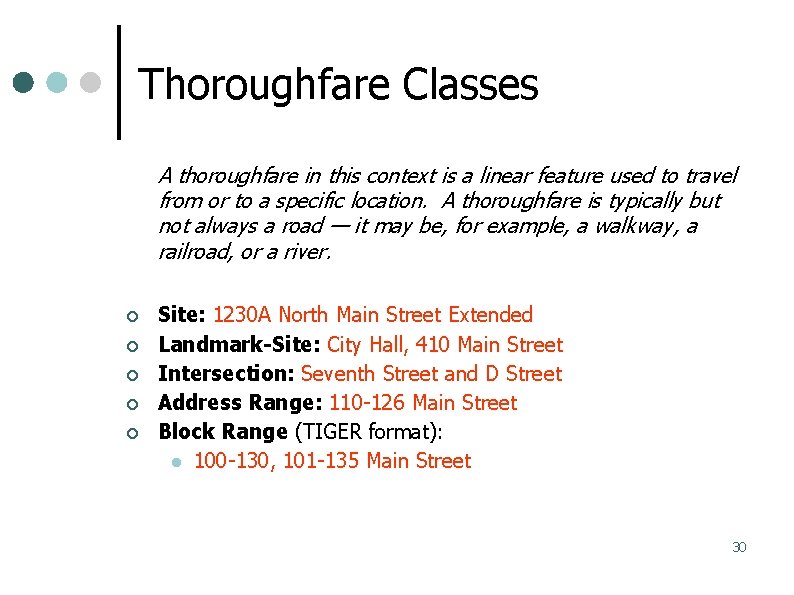 Thoroughfare Classes

A thoroughfare in this context is a linear feature used to travel from or to a specific location. A thoroughfare is typically but not always a road — it may be, for example, a walkway, a railroad, or a river.

Site: 1230A North Main Street Extended
Landmark-Site: City Hall, 410 Main Street
Intersection: Seventh Street and D Street
Address Range: 110-126 Main Street
Block Range (TIGER format):
100-130, 101-135 Main Street

30